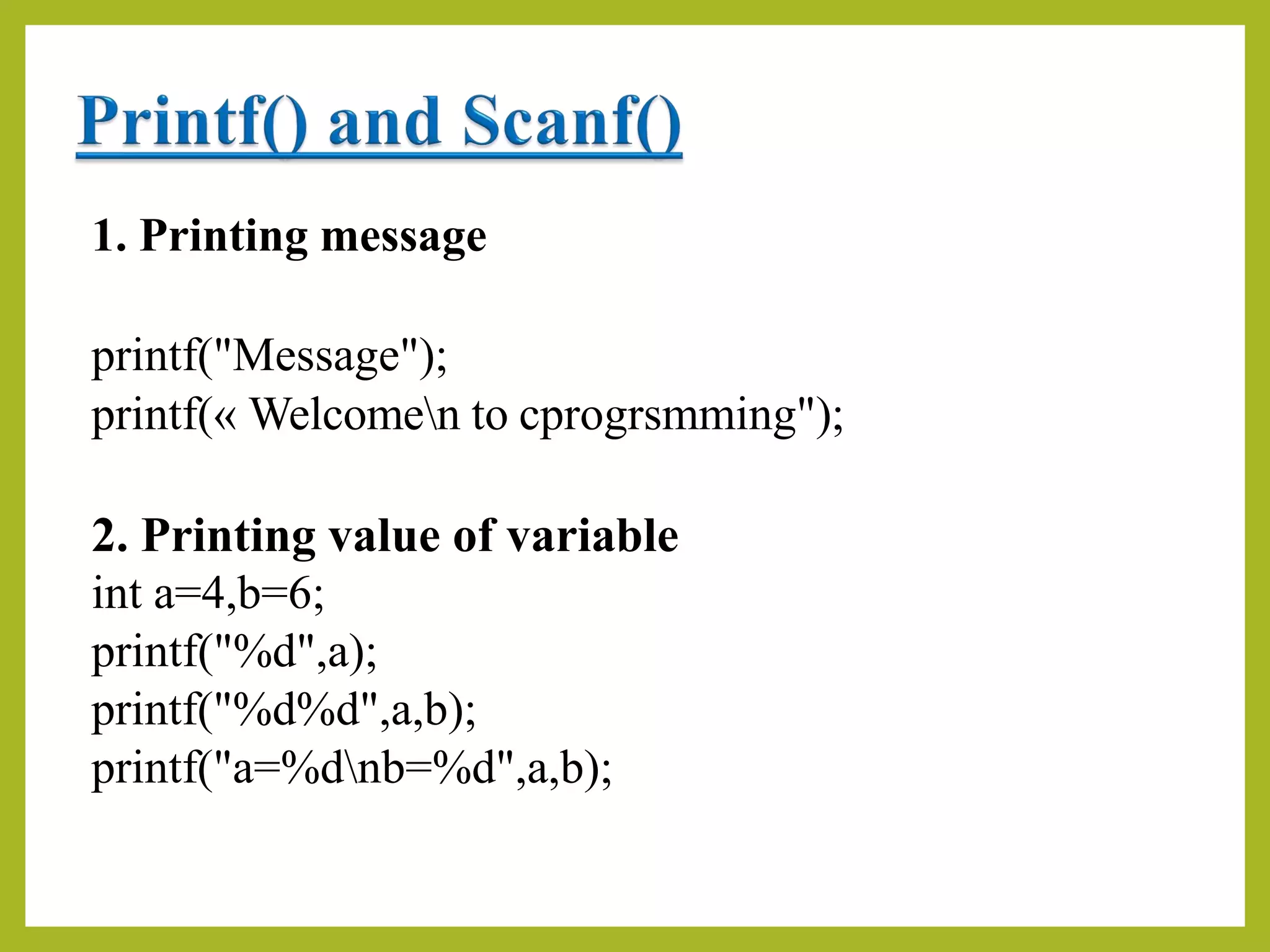 Printf() and Scanf()

1. Printing message

printf("Message");
printf(« Welcome\n to cprogrsmming");

2. Printing value of variable
int a=4,b=6;
printf("%d",a);
printf("%d%d",a,b);
printf("a=%d\nb=%d",a,b);